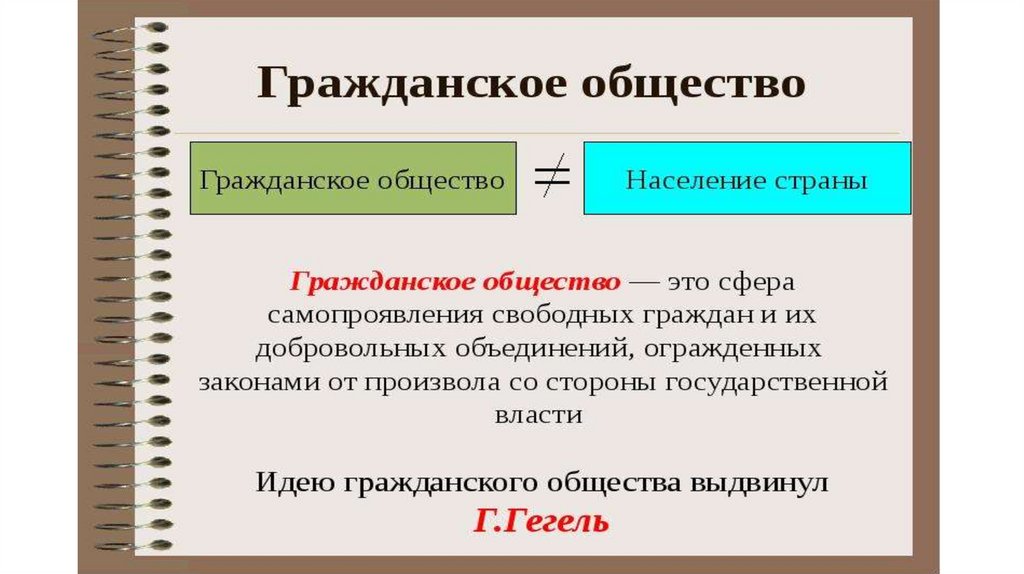 Гражданское общество

Гражданское общество $\neq$ Население страны

Гражданское общество — это сфера самопроявления свободных граждан и их добровольных объединений, огражденных законами от произвола со стороны государственной власти

Идею гражданского общества выдвинул Г.Гегель